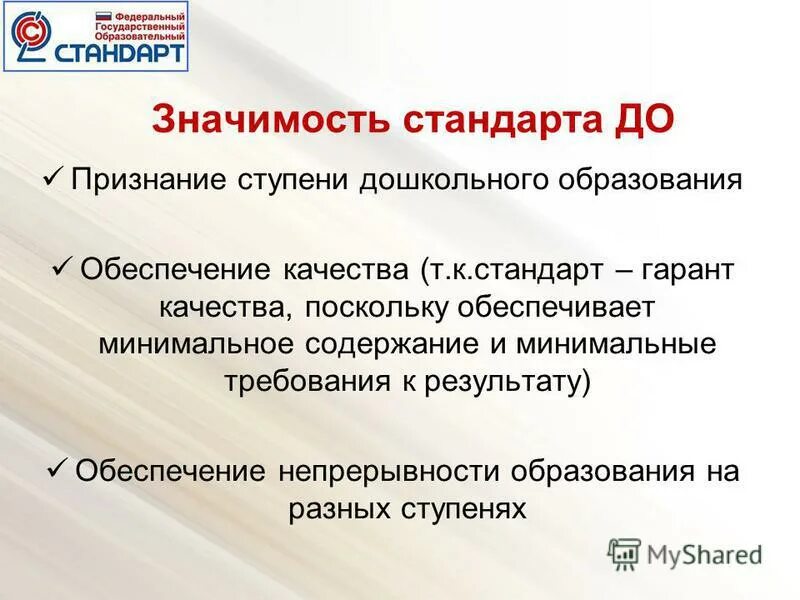 Федеральный Государственный Образовательный СТАНДАРТ

Значимость стандарта ДО

✓ Признание ступени дошкольного образования

✓ Обеспечение качества (т.к.стандарт – гарант качества, поскольку обеспечивает минимальное содержание и минимальные требования к результату)

✓ Обеспечение непрерывности образования на разных ступенях

MyShared